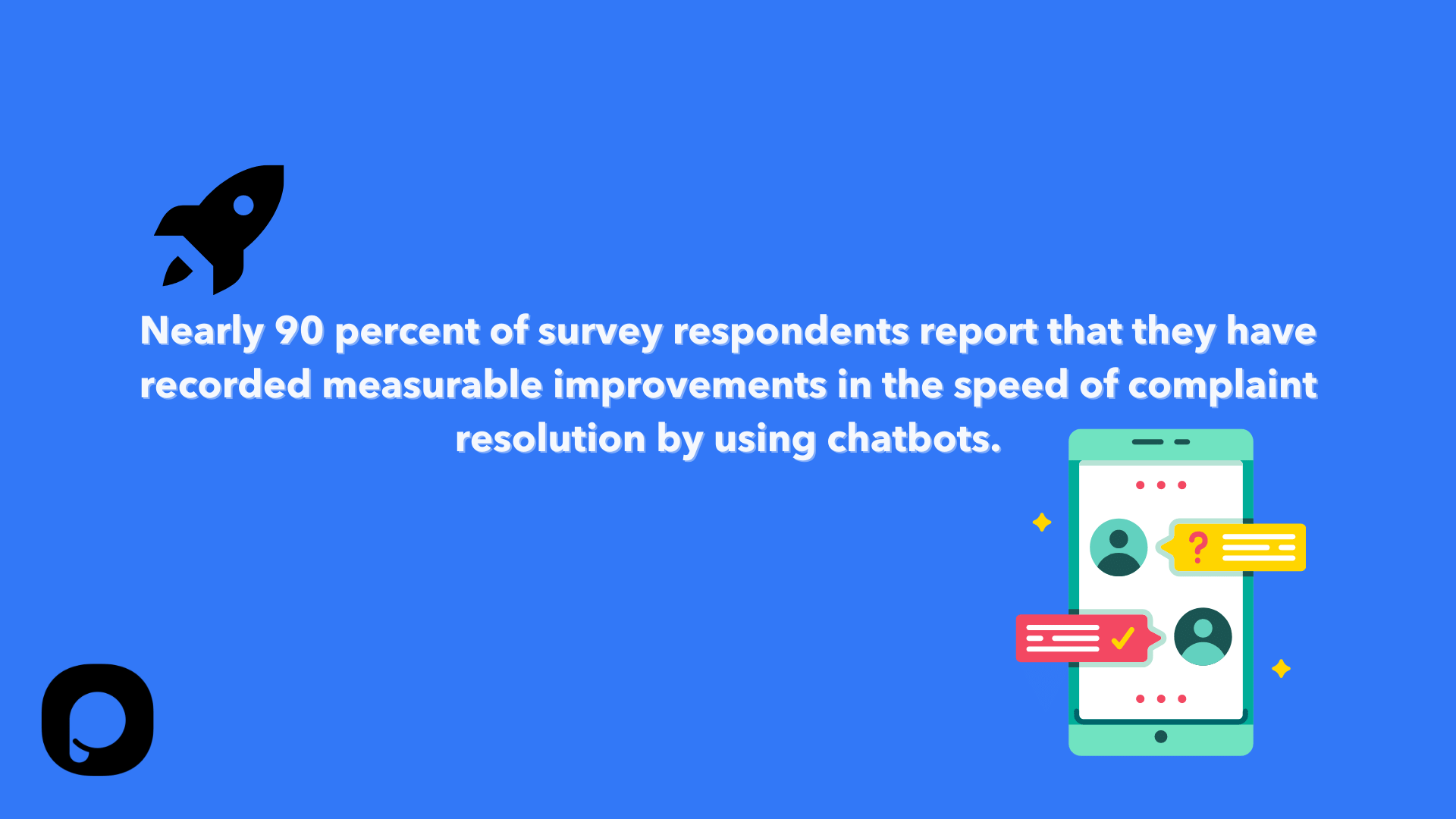 Nearly 90 percent of survey respondents report that they have recorded measurable improvements in the speed of complaint resolution by using chatbots.

?